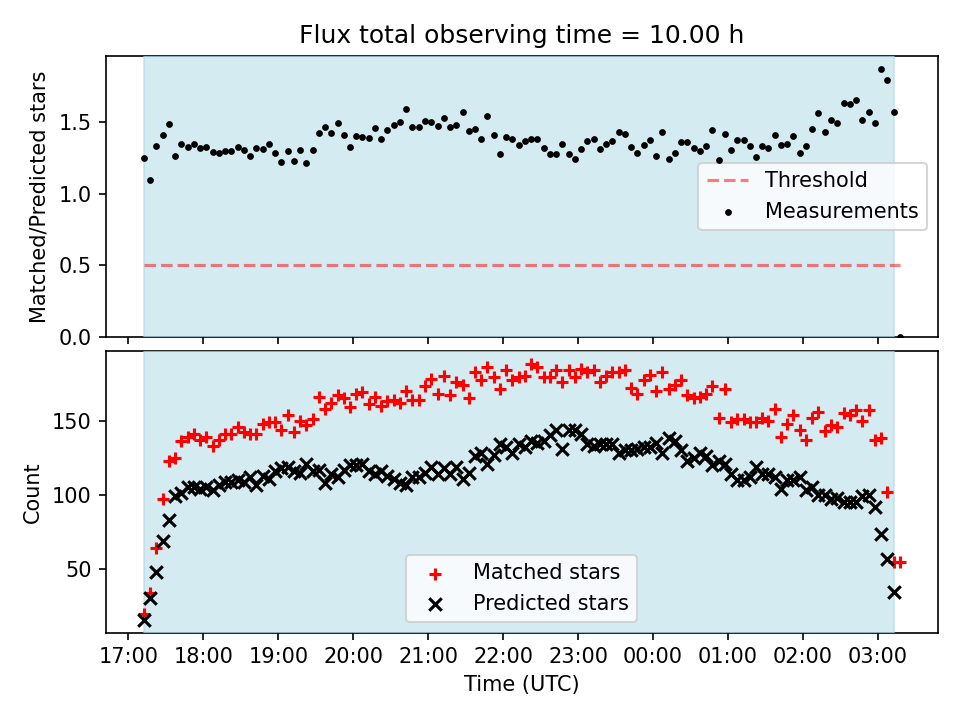 Flux total observing time = 10.00 h

Matched/Predicted stars

1.5
1.0
0.5
0.0

Threshold
Measurements

Count

150
100
50

Matched stars
Predicted stars

17:00 18:00 19:00 20:00 21:00 22:00 23:00 00:00 01:00 02:00 03:00

Time (UTC)